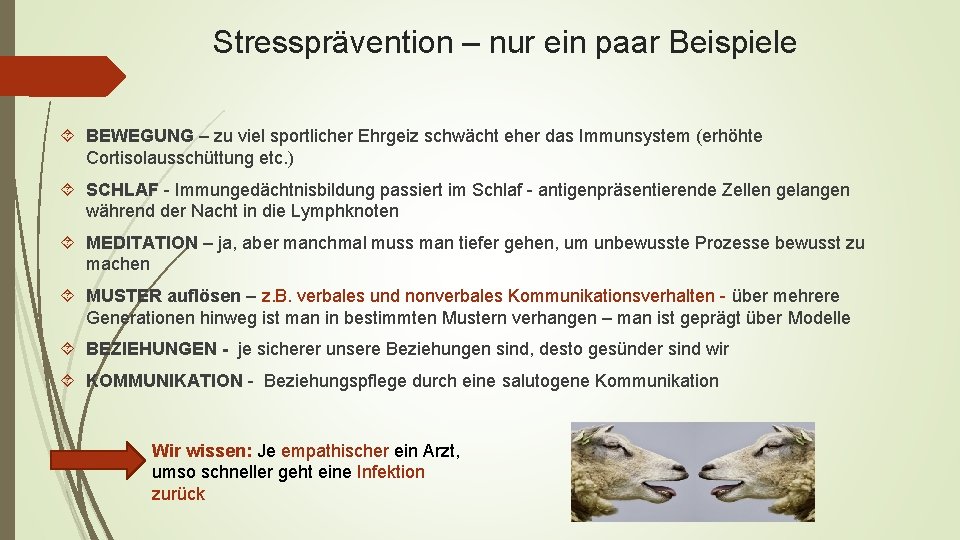 Stressprävention – nur ein paar Beispiele

BEWEGUNG – zu viel sportlicher Ehrgeiz schwächt eher das Immunsystem (erhöhte Cortisolausschüttung etc.)

SCHLAF - Immungedächtnisbildung passiert im Schlaf - antigenpräsentierende Zellen gelangen während der Nacht in die Lymphknoten

MEDITATION – ja, aber manchmal muss man tiefer gehen, um unbewusste Prozesse bewusst zu machen

MUSTER auflösen – z.B. verbales und nonverbales Kommunikationsverhalten - über mehrere Generationen hinweg ist man in bestimmten Mustern verhangen – man ist geprägt über Modelle

BEZIEHUNGEN - je sicherer unsere Beziehungen sind, desto gesünder sind wir

KOMMUNIKATION - Beziehungspflege durch eine salutogene Kommunikation

Wir wissen: Je empathischer ein Arzt, umso schneller geht eine Infektion zurück